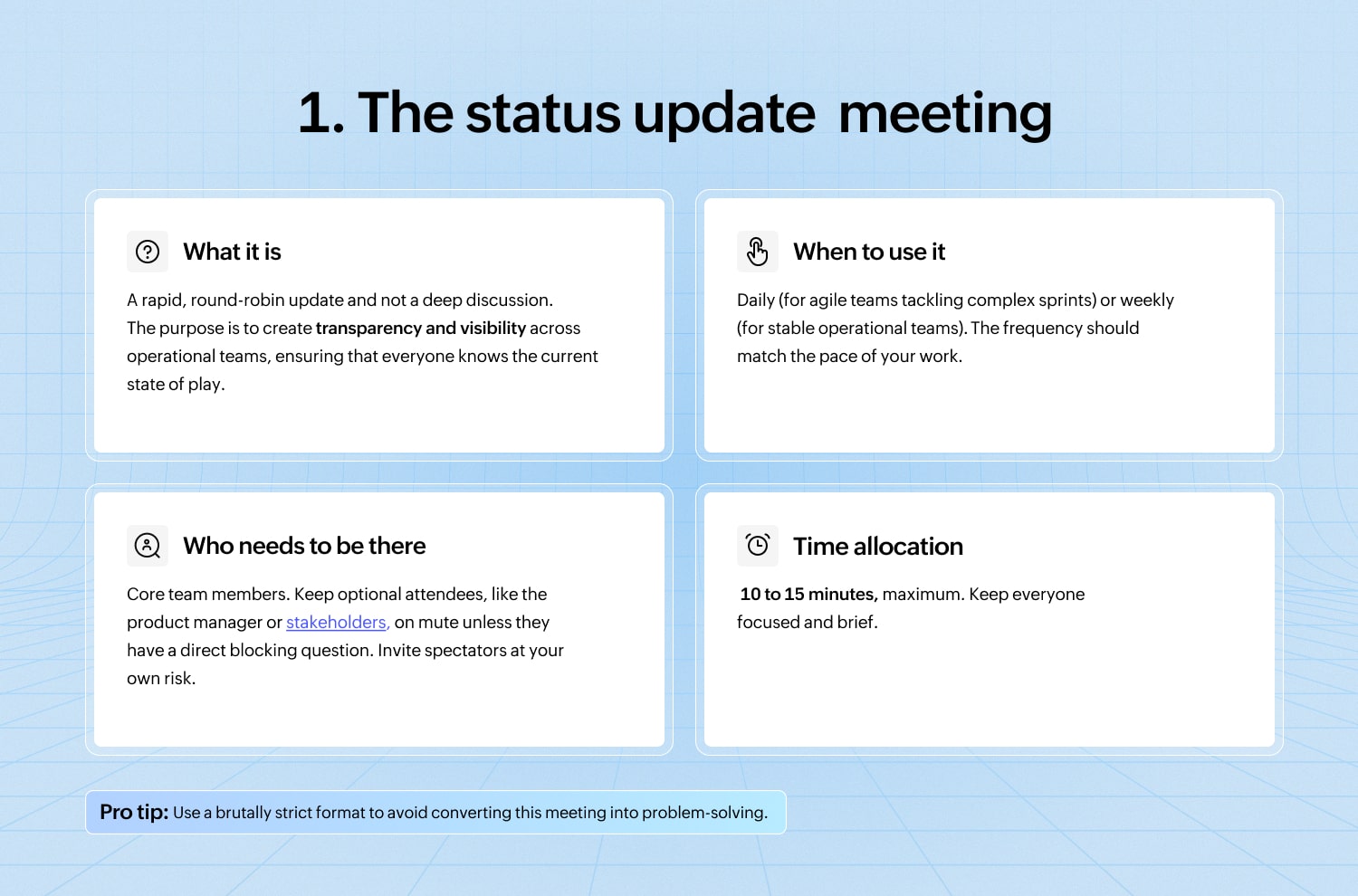 1. The status update  meeting

What it is

A rapid, round-robin update and not a deep discussion. The purpose is to create transparency and visibility across operational teams, ensuring that everyone knows the current state of play.

When to use it

Daily (for agile teams tackling complex sprints) or weekly (for stable operational teams). The frequency should match the pace of your work.

Who needs to be there

Core team members. Keep optional attendees, like the product manager or stakeholders, on mute unless they have a direct blocking question. Invite spectators at your own risk.

Time allocation

10 to 15 minutes, maximum. Keep everyone focused and brief.

Pro tip: Use a brutally strict format to avoid converting this meeting into problem-solving.